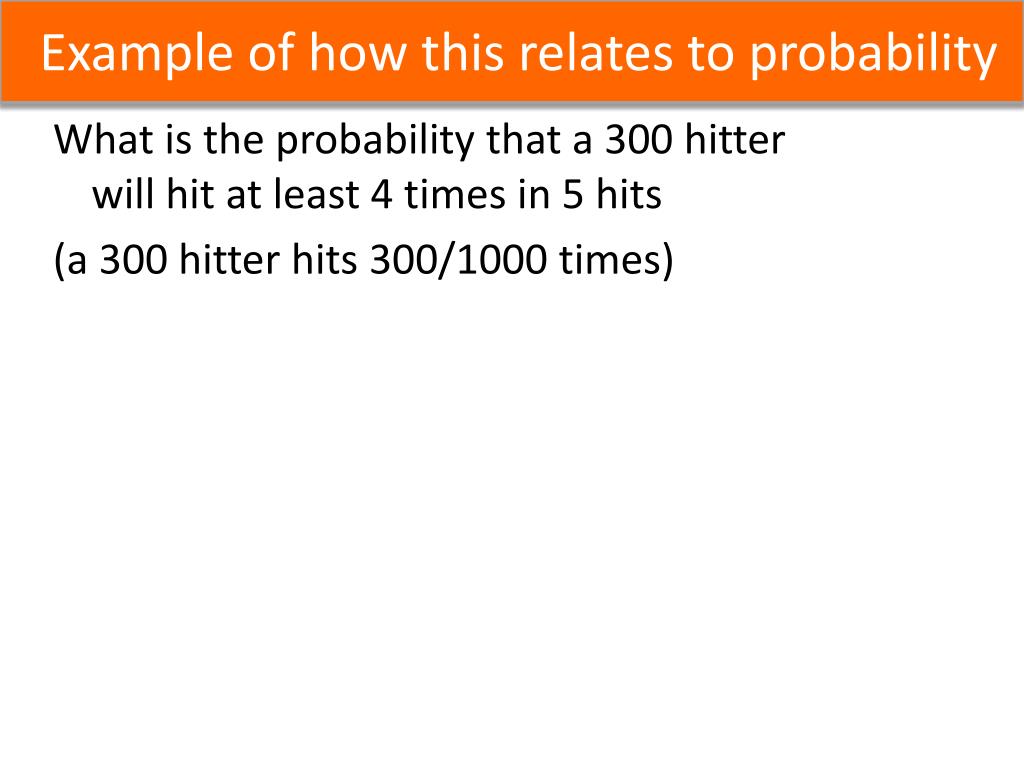 Example of how this relates to probability

What is the probability that a 300 hitter will hit at least 4 times in 5 hits

(a 300 hitter hits 300/1000 times)